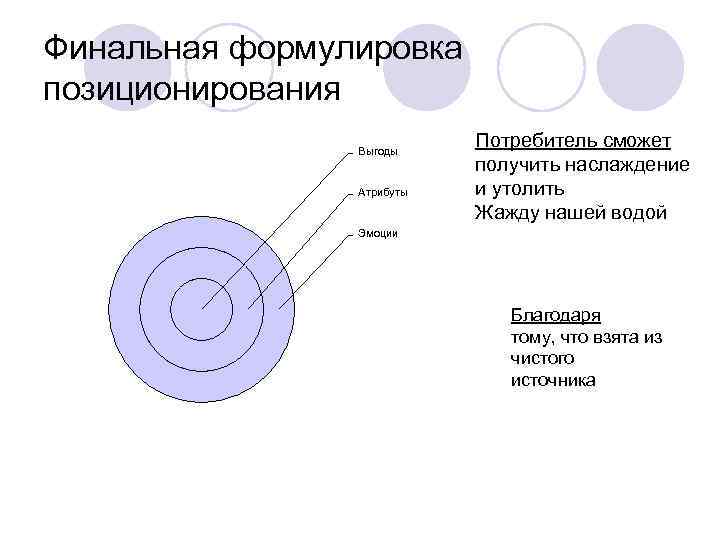 Финальная формулировка позиционирования

Выгоды

Атрибуты

Эмоции

Потребитель сможет
получить наслаждение
и утолить
Жажду нашей водой

Благодаря
тому, что взята из
чистого
источника